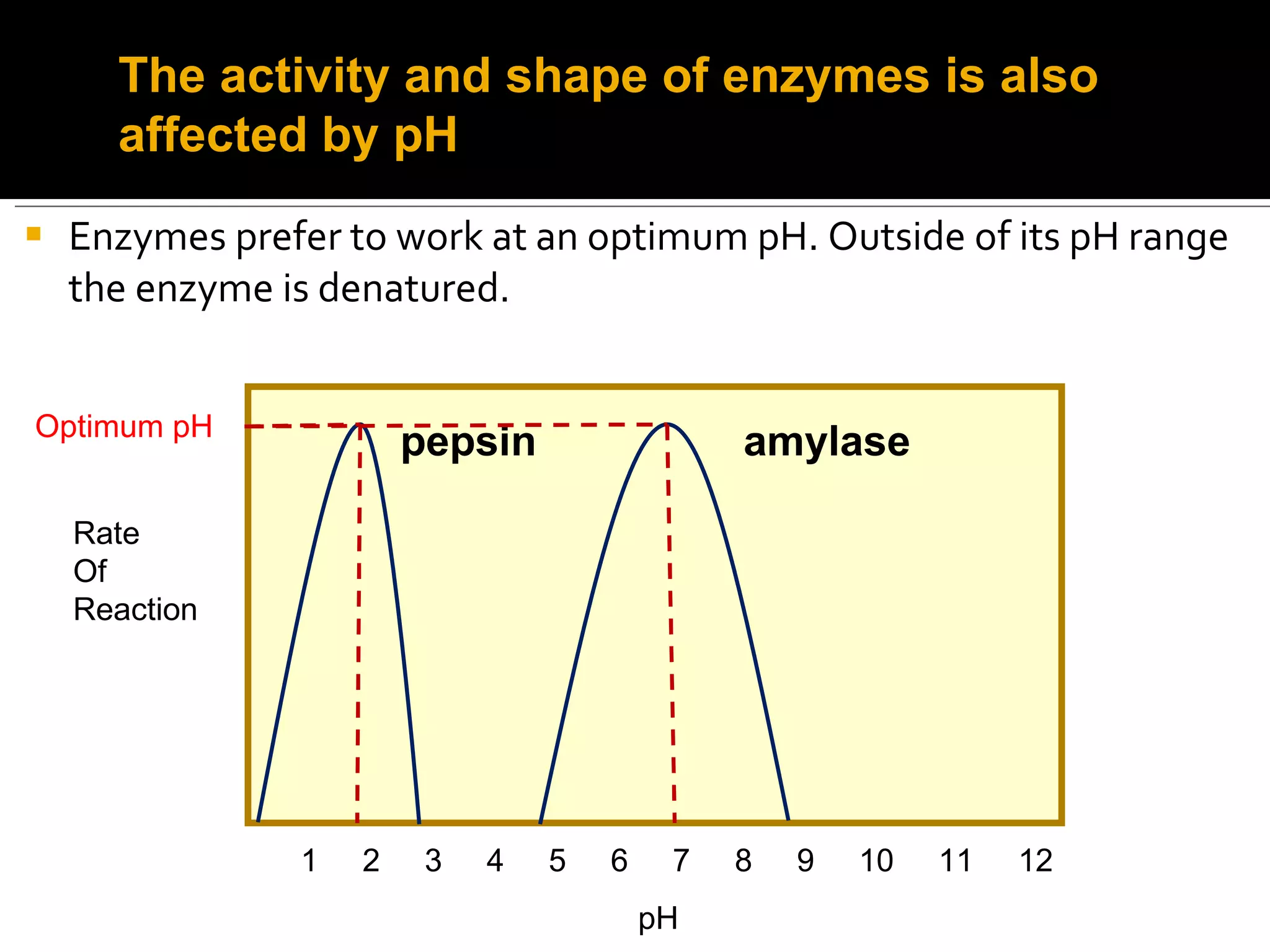 The activity and shape of enzymes is also affected by pH

Enzymes prefer to work at an optimum pH. Outside of its pH range the enzyme is denatured.

Optimum pH

pepsin

amylase

Rate
Of
Reaction

1 2 3 4 5 6 7 8 9 10 11 12

pH